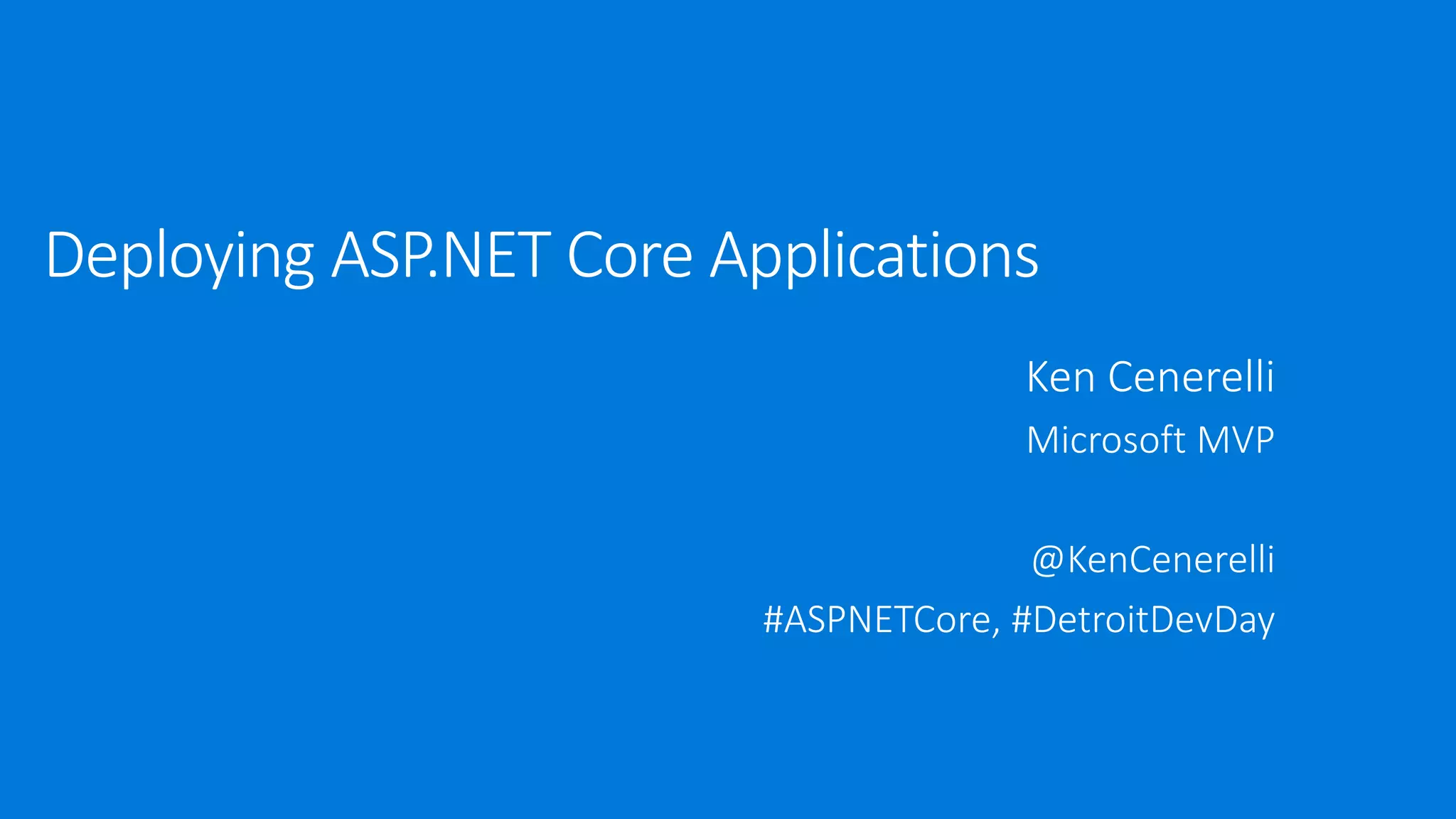 Deploying ASP.NET Core Applications

Ken Cenerelli

Microsoft MVP

@KenCenerelli

#ASPNETCore, #DetroitDevDay